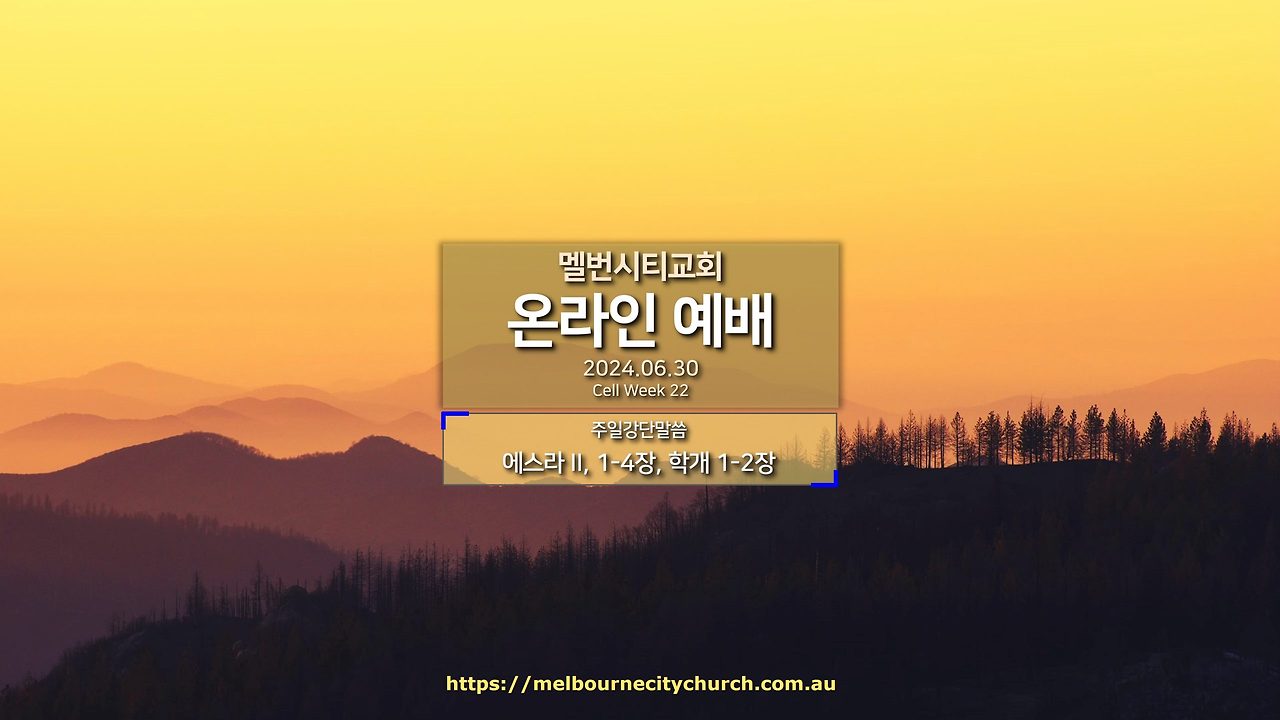 멜번시티교회
온라인 예배
2024.06.30
Cell Week 22

주일강단말씀
에스라 II, 1-4장, 학개 1-2장

https://melbournecitychurch.com.au